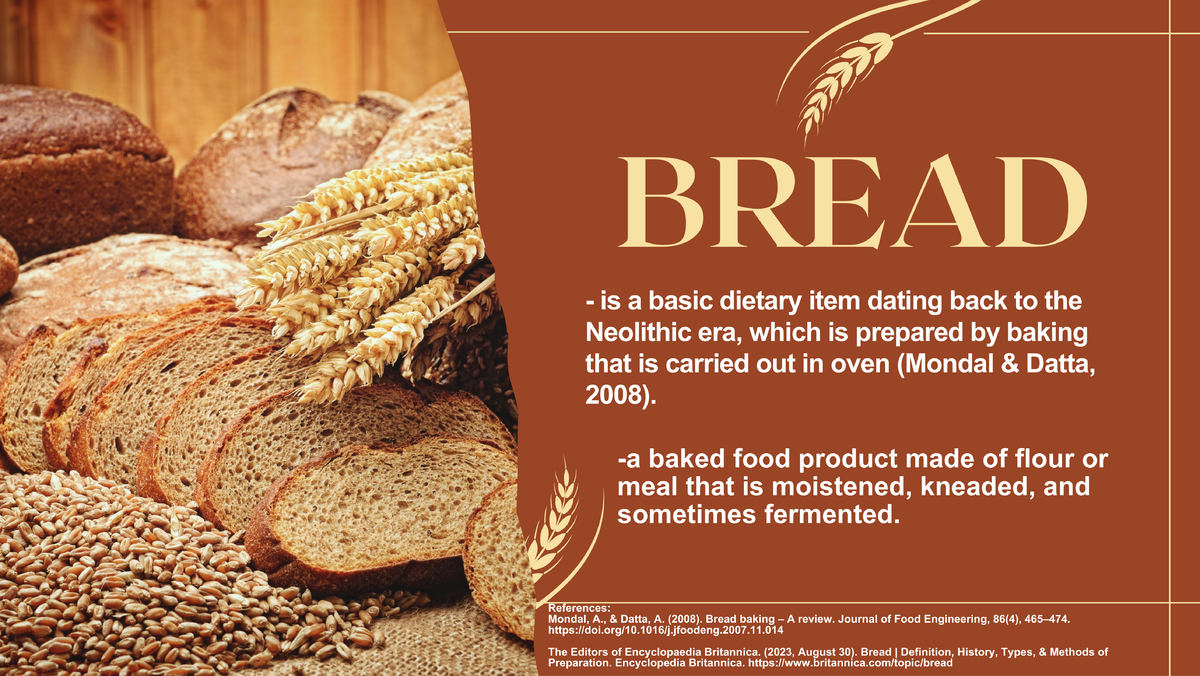 BREAD

- is a basic dietary item dating back to the Neolithic era, which is prepared by baking that is carried out in oven (Mondal & Datta, 2008).

-a baked food product made of flour or meal that is moistened, kneaded, and sometimes fermented.

References:
Mondal, A., & Datta, A. (2008). Bread baking – A review. Journal of Food Engineering, 86(4), 465–474. https://doi.org/10.1016/j.jfoodeng.2007.11.014

The Editors of Encyclopaedia Britannica. (2023, August 30). Bread | Definition, History, Types, & Methods of Preparation. Encyclopedia Britannica. https://www.britannica.com/topic/bread